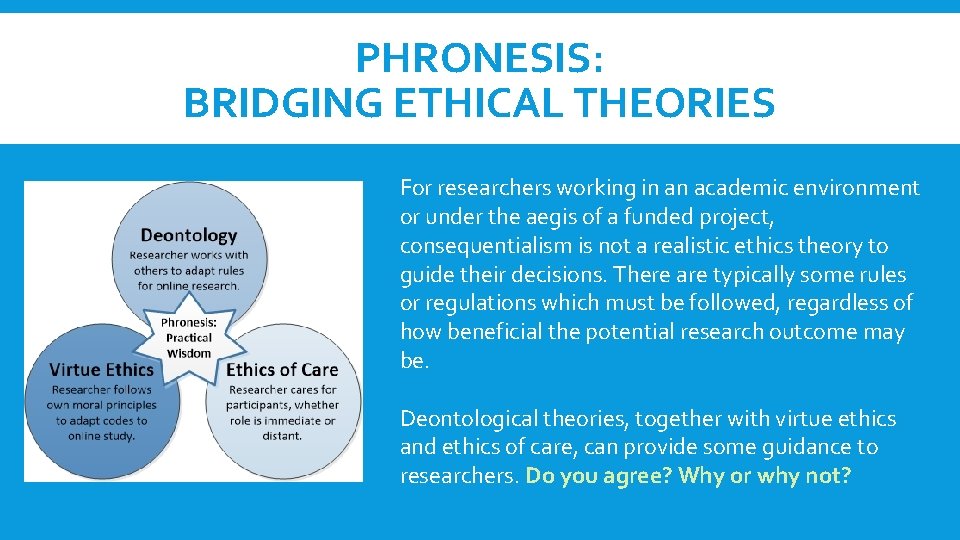 PHRONESIS:
BRIDGING ETHICAL THEORIES

Deontology
Researcher works with others to adapt rules for online research.

Phronesis: Practical Wisdom

Virtue Ethics
Researcher follows own moral principles to adapt codes to online study.

Ethics of Care
Researcher cares for participants, whether role is immediate or distant.

For researchers working in an academic environment or under the aegis of a funded project, consequentialism is not a realistic ethics theory to guide their decisions. There are typically some rules or regulations which must be followed, regardless of how beneficial the potential research outcome may be.

Deontological theories, together with virtue ethics and ethics of care, can provide some guidance to researchers. Do you agree? Why or why not?